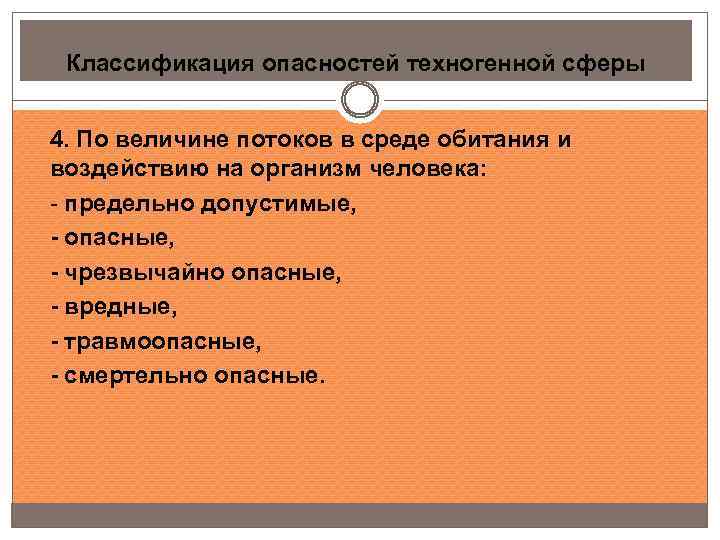 Классификация опасностей техногенной сферы

4. По величине потоков в среде обитания и воздействию на организм человека:
- предельно допустимые,
- опасные,
- чрезвычайно опасные,
- вредные,
- травмоопасные,
- смертельно опасные.